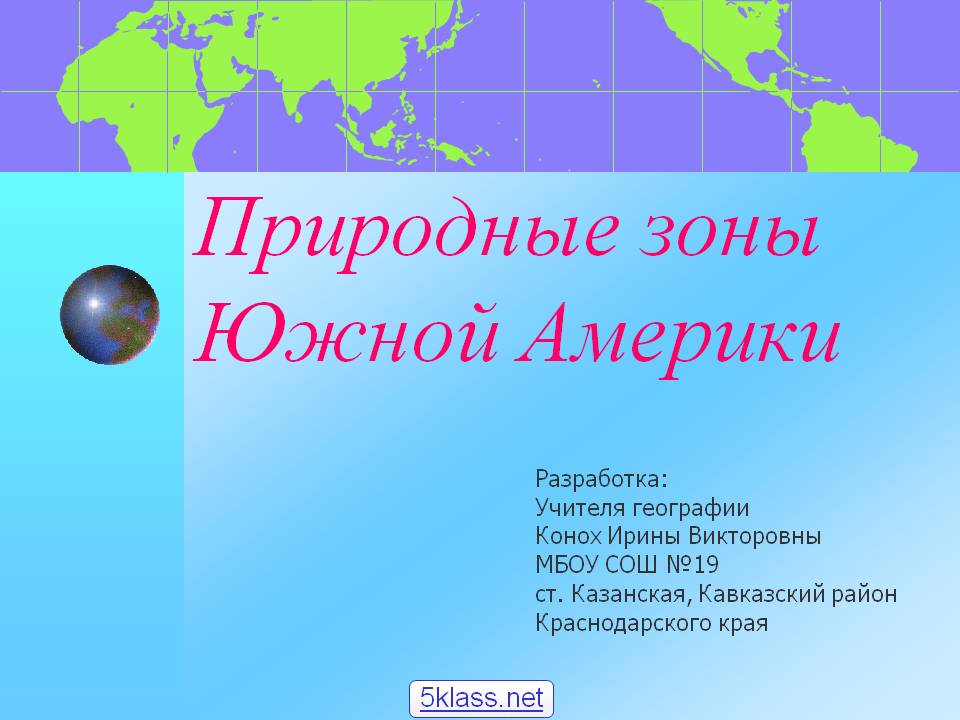 Природные зоны Южной Америки

Разработка:
Учителя географии
Конох Ирины Викторовны
МБОУ СОШ №19
ст. Казанская, Кавказский район
Краснодарского края

5klass.net